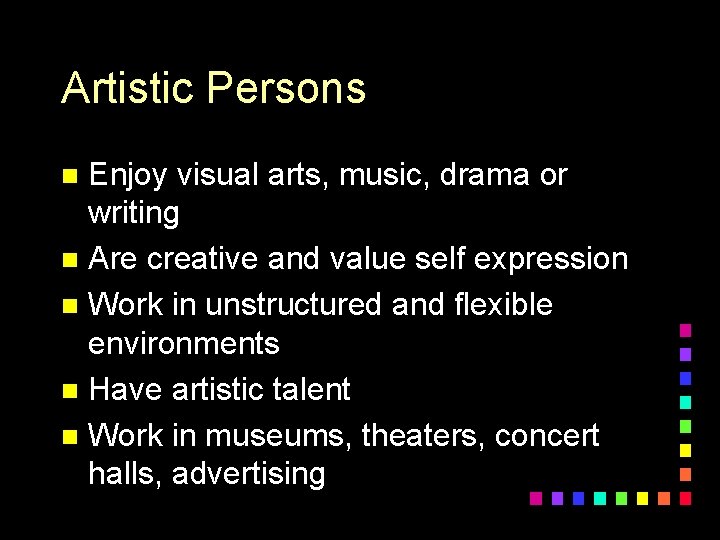 Artistic Persons

- Enjoy visual arts, music, drama or writing
- Are creative and value self expression
- Work in unstructured and flexible environments
- Have artistic talent
- Work in museums, theaters, concert halls, advertising